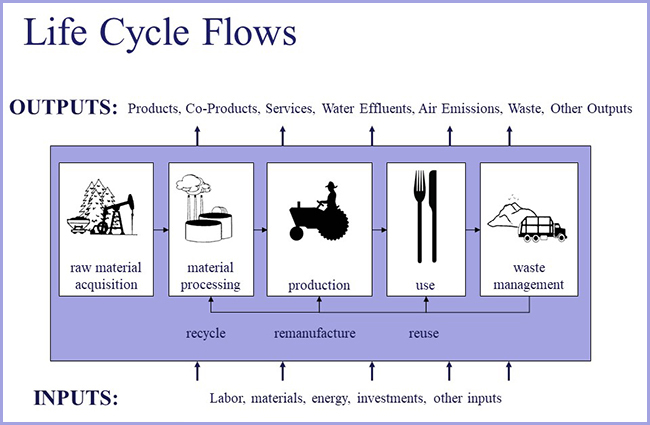 Life Cycle Flows

OUTPUTS: Products, Co-Products, Services, Water Effluents, Air Emissions, Waste, Other Outputs

raw material acquisition

material processing

production

use

waste management

recycle

remanufacture

reuse

INPUTS: Labor, materials, energy, investments, other inputs